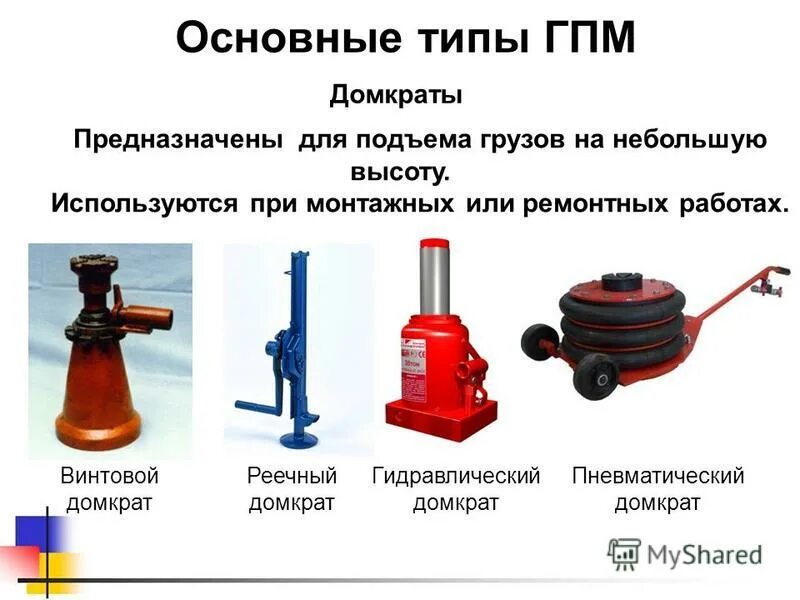 Основные типы ГПМ

Домкраты

Предназначены для подъема грузов на небольшую высоту.
Используются при монтажных или ремонтных работах.

Винтовой домкрат

Реечный домкрат

Гидравлический домкрат

Пневматический домкрат

MyShared